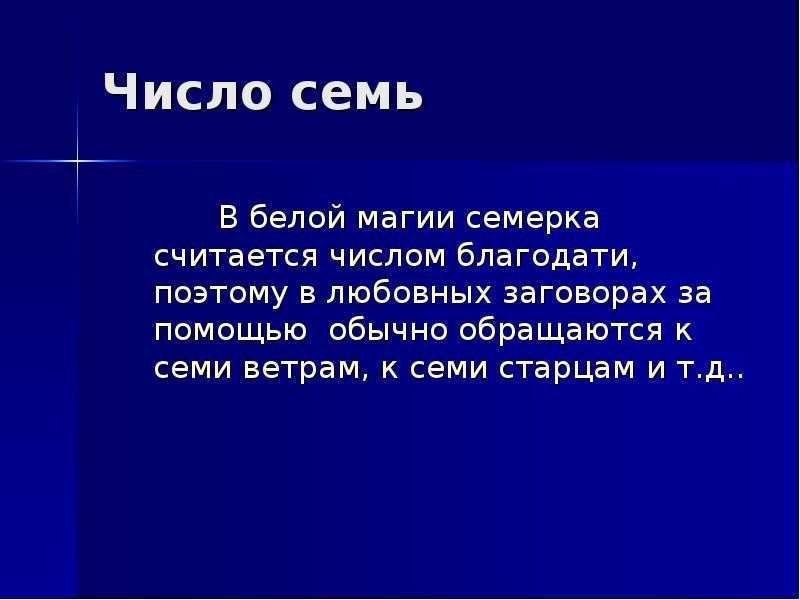 Число семь

В белой магии семерка считается числом благодати, поэтому в любовных заговорах за помощью обычно обращаются к семи ветрам, к семи старцам и т.д..